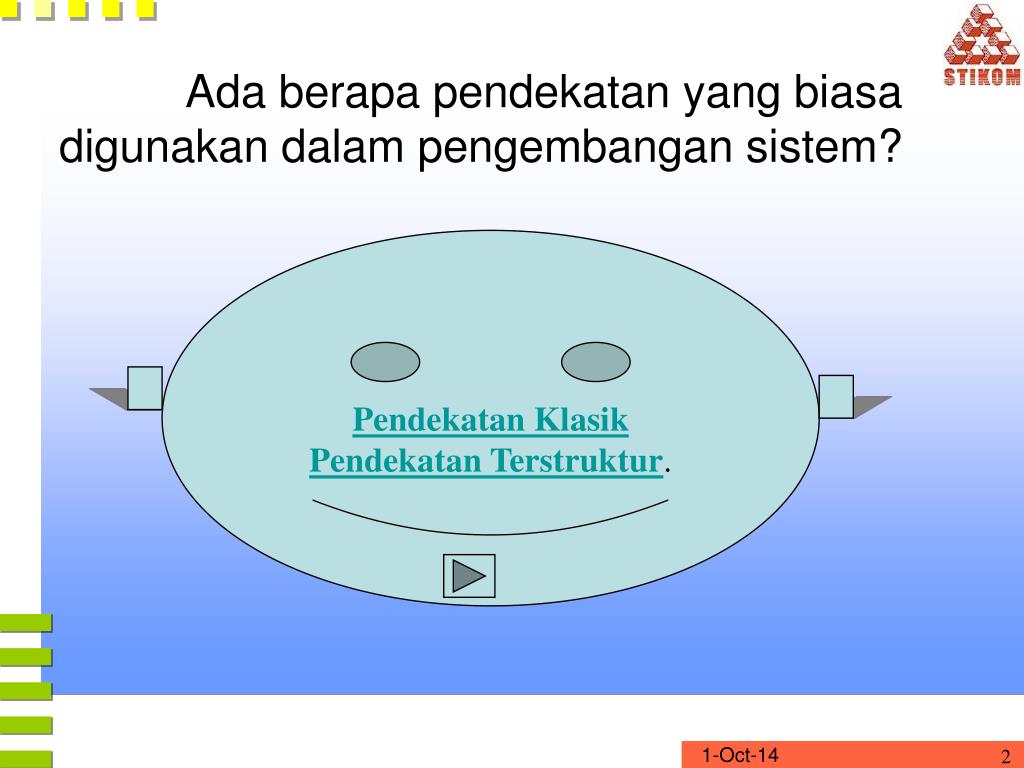 STIKOM

Ada berapa pendekatan yang biasa digunakan dalam pengembangan sistem?

Pendekatan Klasik
Pendekatan Terstruktur.

1-Oct-14

2